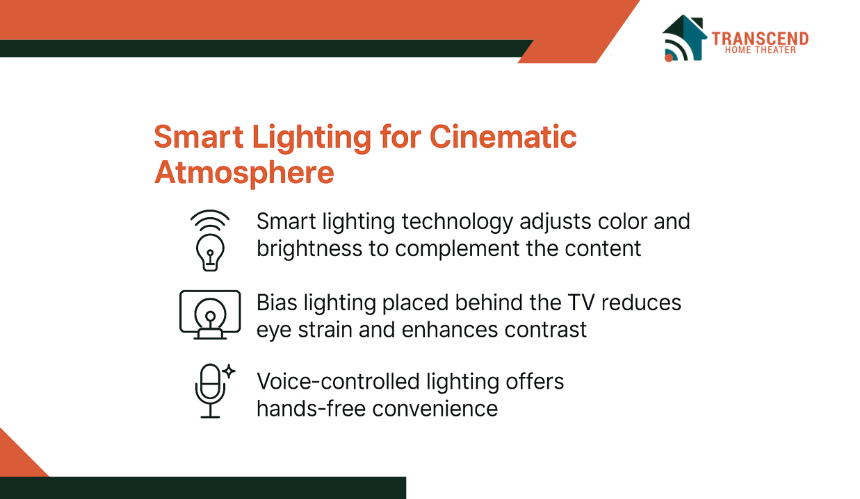 TRANSCEND
HOME THEATER

Smart Lighting for Cinematic Atmosphere

Smart lighting technology adjusts color and brightness to complement the content

Bias lighting placed behind the TV reduces eye strain and enhances contrast

Voice-controlled lighting offers hands-free convenience